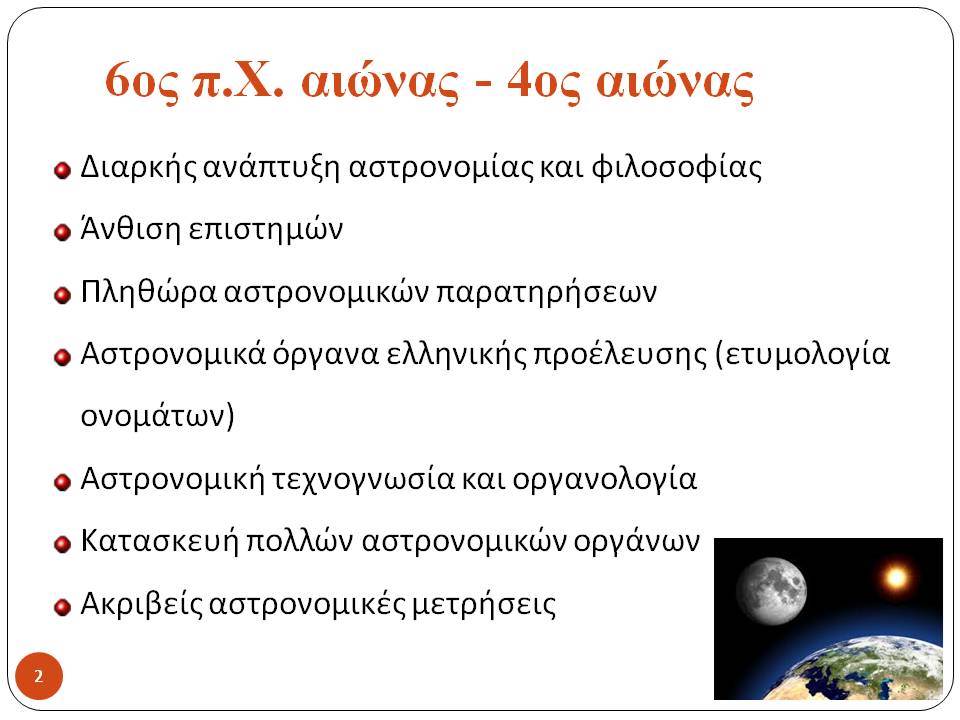 6ος π.Χ. αιώνας - 4ος αιώνας

Διαρκής ανάπτυξη αστρονομίας και φιλοσοφίας

Άνθιση επιστημών

Πληθώρα αστρονομικών παρατηρήσεων

Αστρονομικά όργανα ελληνικής προέλευσης (ετυμολογία ονομάτων)

Αστρονομική τεχνογνωσία και οργανολογία

Κατασκευή πολλών αστρονομικών οργάνων

Ακριβείς αστρονομικές μετρήσεις

2